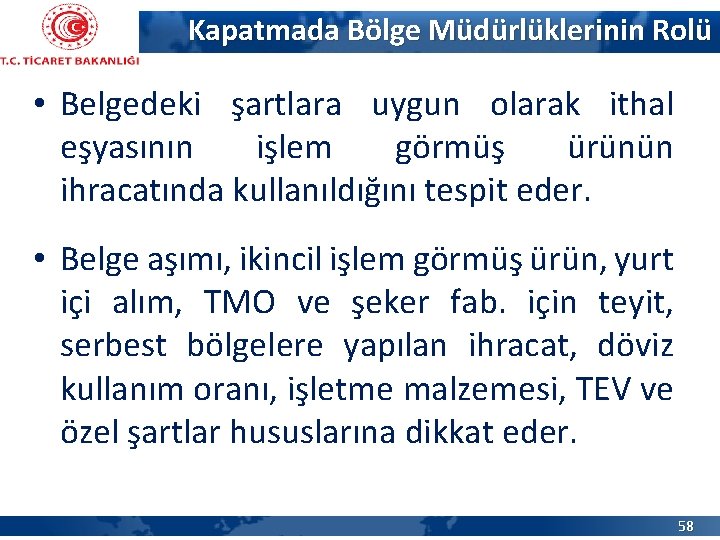 T.C. TİCARET BAKANLIĞI

Kapatmada Bölge Müdürlüklerinin Rolü

• Belgedeki şartlara uygun olarak ithal eşyasının işlem görmüş ürünün ihracatında kullanıldığını tespit eder.

• Belge aşımı, ikincil işlem görmüş ürün, yurt içi alım, TMO ve şeker fab. için teyit, serbest bölgelere yapılan ihracat, döviz kullanım oranı, işletme malzemesi, TEV ve özel şartlar hususlarına dikkat eder.

58